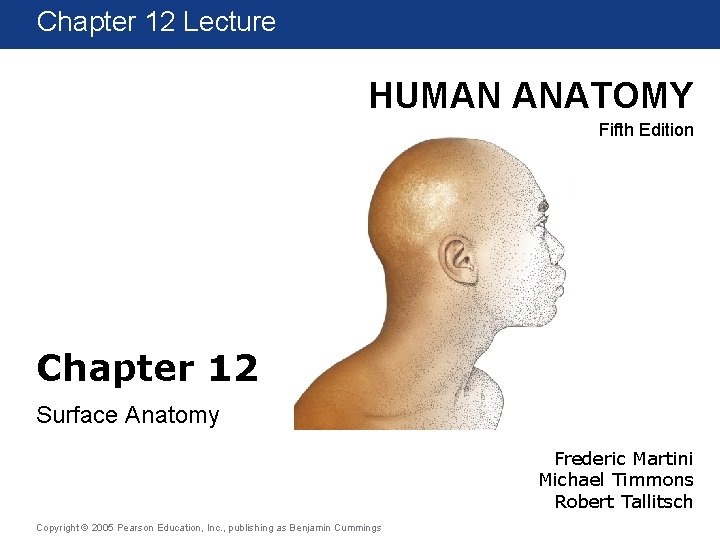 Chapter 12 Lecture

HUMAN ANATOMY
Fifth Edition

Chapter 12
Surface Anatomy

Frederic Martini
Michael Timmons
Robert Tallitsch

Copyright © 2005 Pearson Education, Inc., publishing as Benjamin Cummings